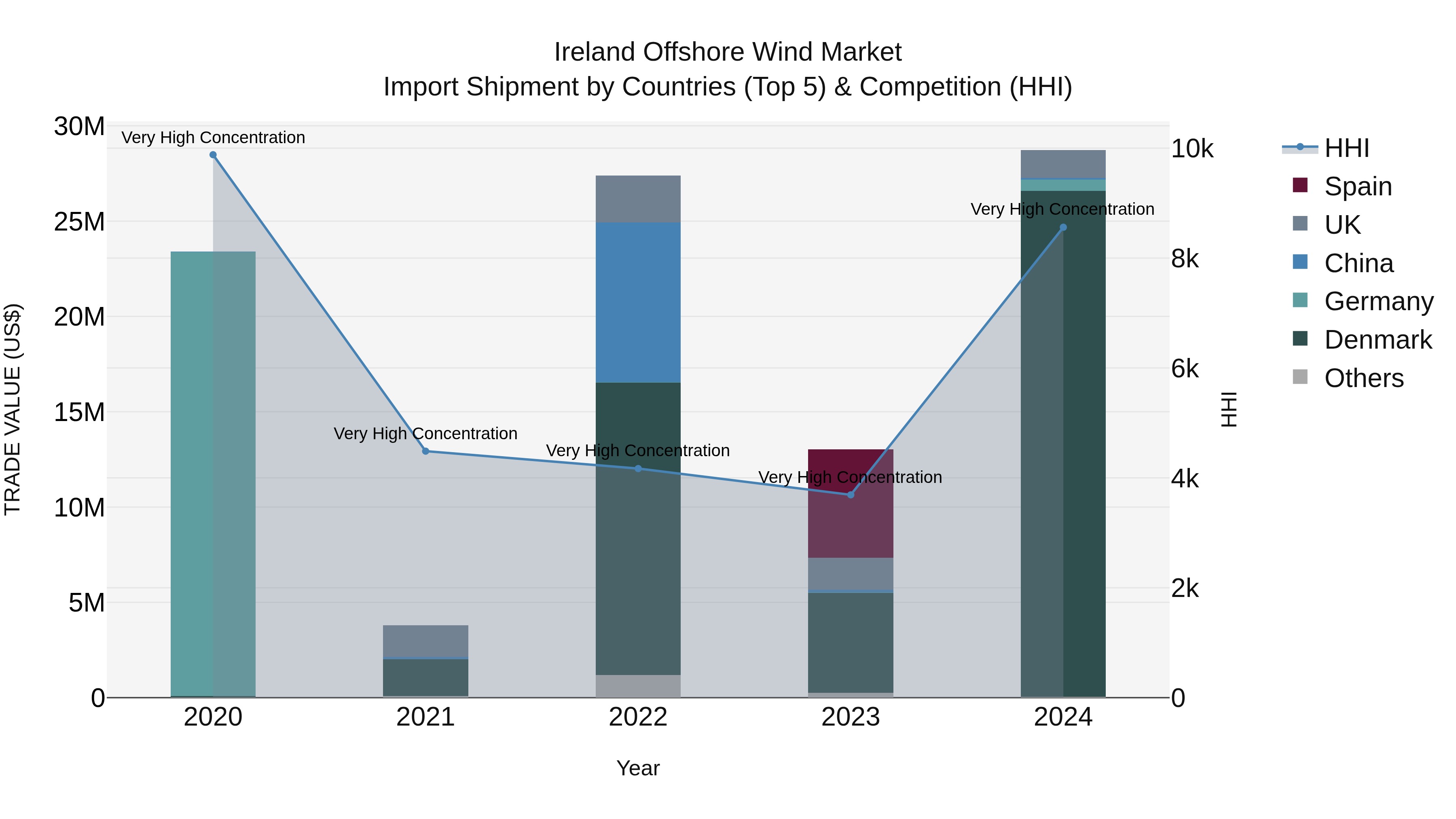 Ireland Offshore Wind Market
Import Shipment by Countries (Top 5) & Competition (HHI)

TRADE VALUE (US$)

30M
25M
20M
15M
10M
5M
0

Very High Concentration
Very High Concentration
Very High Concentration
Very High Concentration
Very High Concentration

2020
2021
2022
2023
2024

Year

10k
8k
6k
4k
2k
0

HHI

HHI
Spain
UK
China
Germany
Denmark
Others